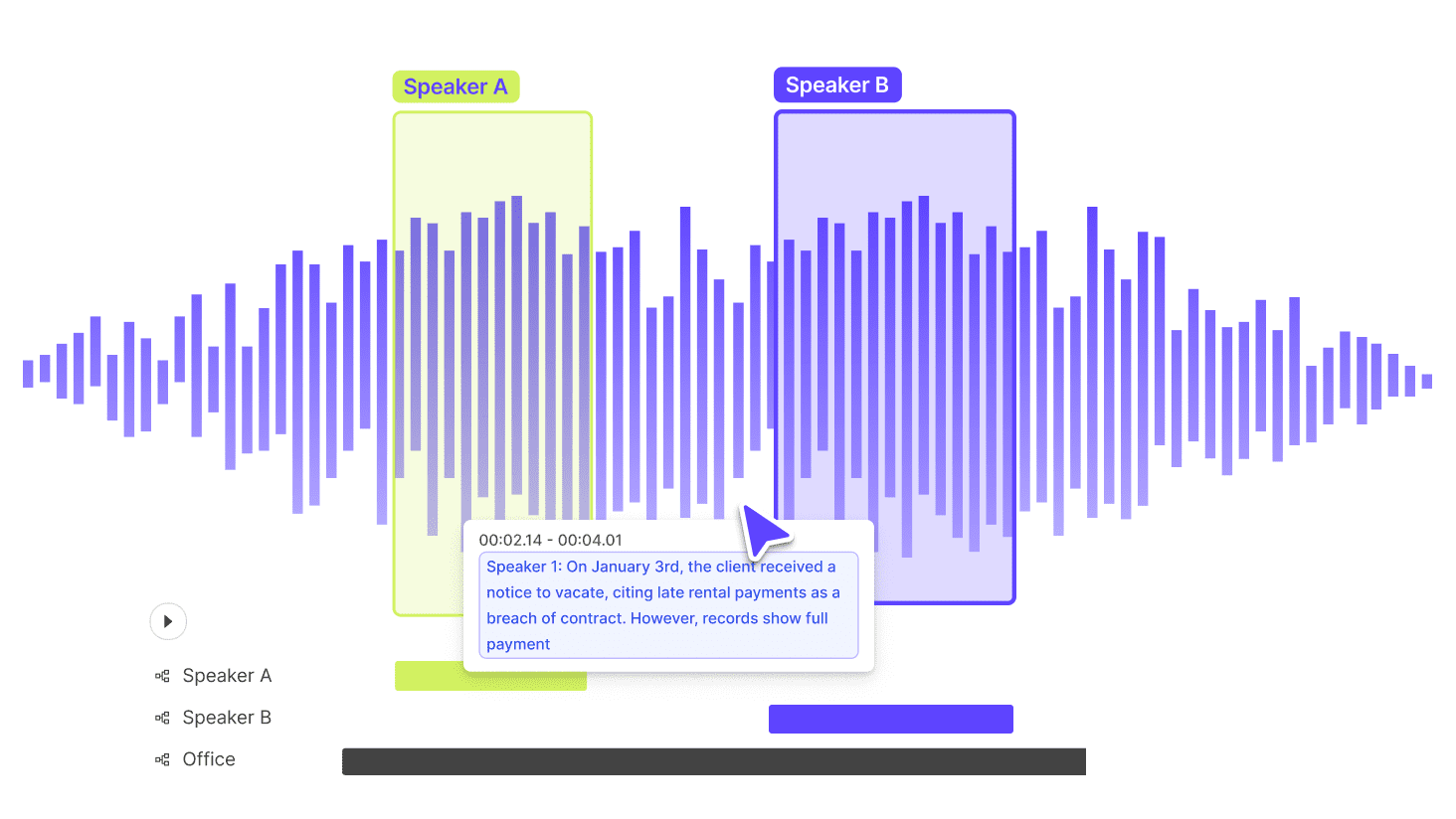 Speaker A

Speaker B

00:02.14 - 00:04.01

Speaker 1: On January 3rd, the client received a notice to vacate, citing late rental payments as a breach of contract. However, records show full payment

Speaker A

Speaker B

Office